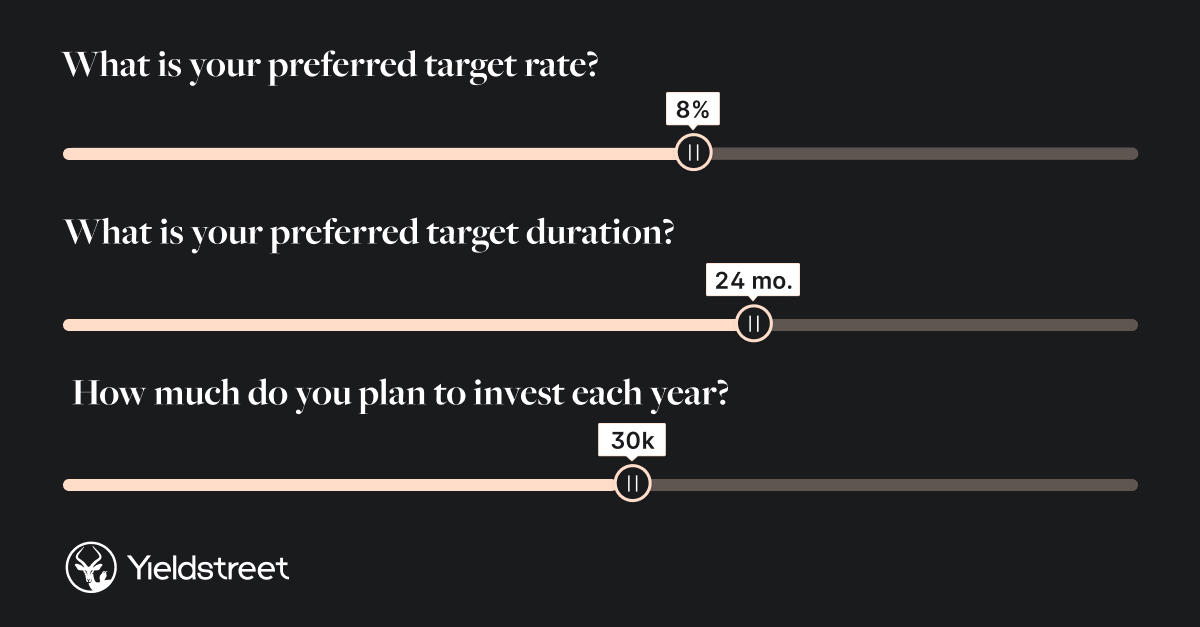 What is your preferred target rate?

8%

What is your preferred target duration?

24 mo.

How much do you plan to invest each year?

30k

Yieldstreet